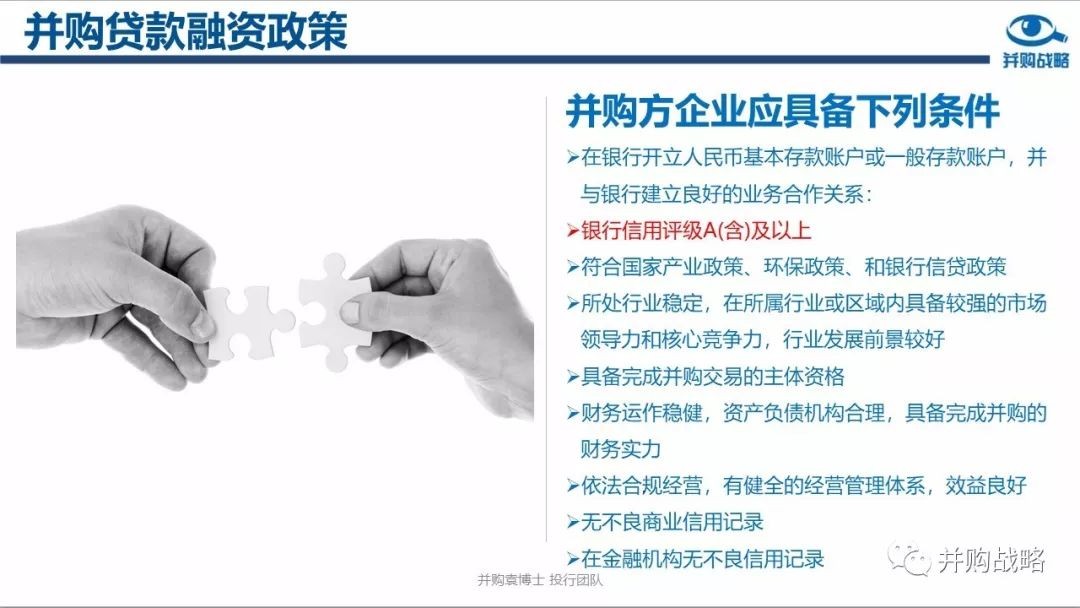 并购贷款融资政策

并购战略

并购方企业应具备下列条件

➢在银行开立人民币基本存款账户或一般存款账户，并与银行建立良好的业务合作关系：

➢银行信用评级A(含)及以上

➢符合国家产业政策、环保政策、和银行信贷政策

➢所处行业稳定，在所属行业或区域内具备较强的市场领导力和核心竞争力，行业发展前景较好

➢具备完成并购交易的主体资格

➢财务运作稳健，资产负债机构合理，具备完成并购的财务实力

➢依法合规经营，有健全的经营管理体系，效益良好

➢无不良商业信用记录

➢在金融机构无不良信用记录

并购袁博士 投行团队

并购战略